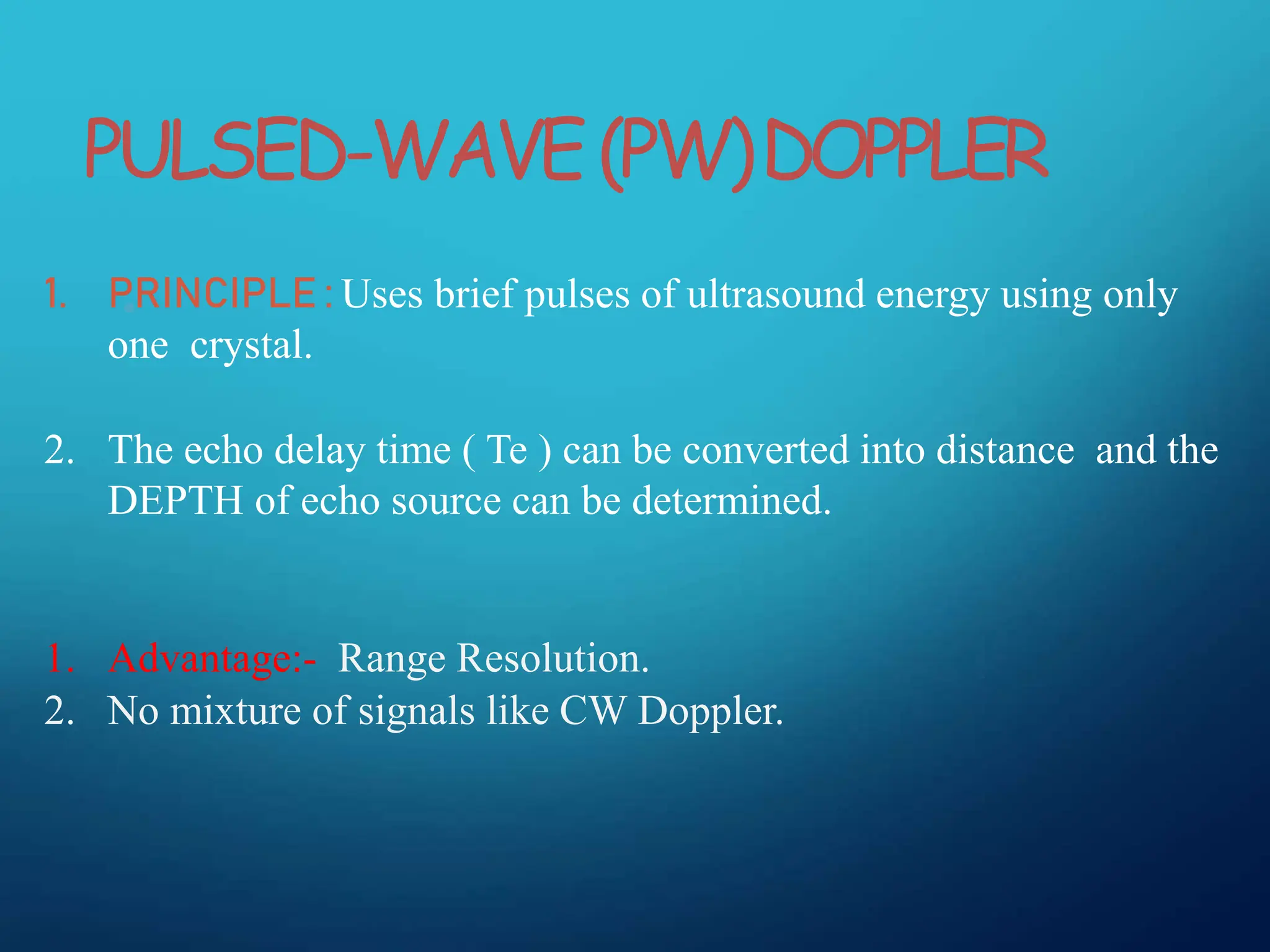 PULSED-WAVE (PW) DOPPLER

1. PRINCIPLE : Uses brief pulses of ultrasound energy using only one crystal.

2. The echo delay time ( Te ) can be converted into distance and the DEPTH of echo source can be determined.

1. Advantage:- Range Resolution.
2. No mixture of signals like CW Doppler.